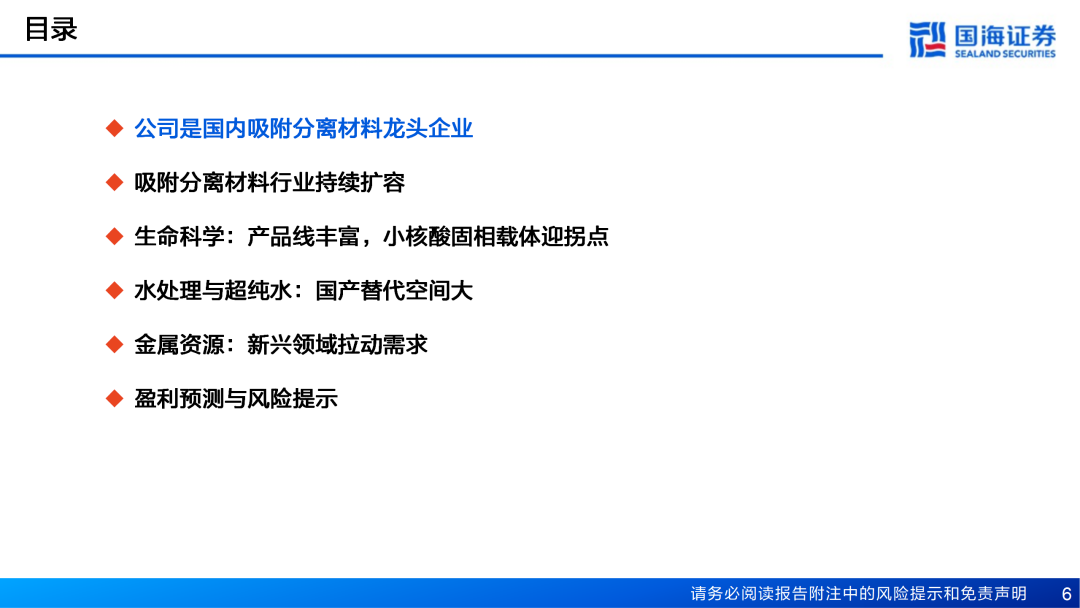 目录

国海证券
SEALAND SECURITIES

◆ 公司是国内吸附分离材料龙头企业

◆ 吸附分离材料行业持续扩容

◆ 生命科学：产品线丰富，小核酸固相载体迎拐点

◆ 水处理与超纯水：国产替代空间大

◆ 金属资源：新兴领域拉动需求

◆ 盈利预测与风险提示

请务必阅读报告附注中的风险提示和免责声明 6